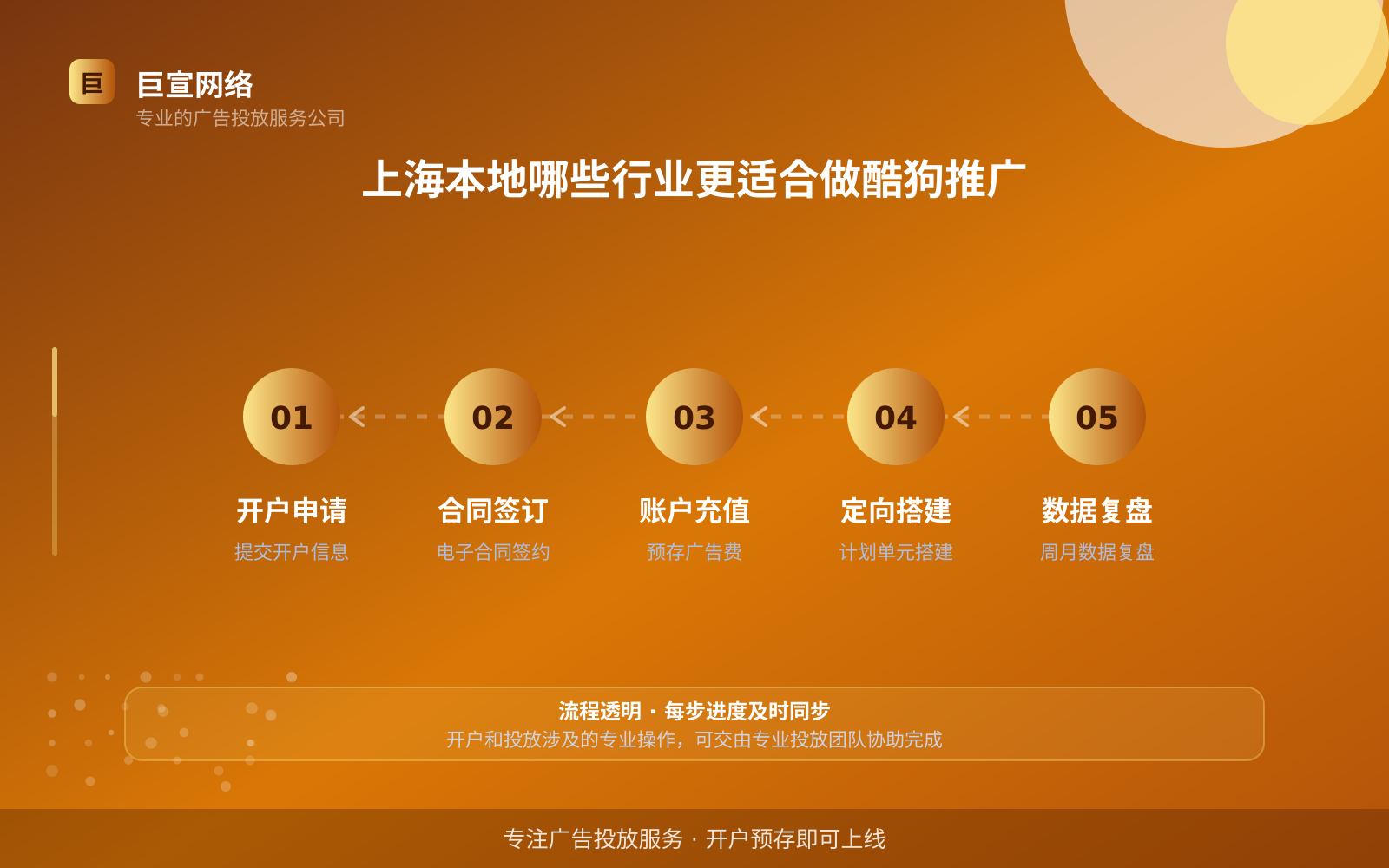 巨

巨宣网络
专业的广告投放服务公司

上海本地哪些行业更适合做酷狗推广

01
开户申请
提交开户信息

02
合同签订
电子合同签约

03
账户充值
预存广告费

04
定向搭建
计划单元搭建

05
数据复盘
周月数据复盘

流程透明 · 每步进度及时同步
开户和投放涉及的专业操作，可交由专业投放团队协助完成

专注广告投放服务 · 开户预存即可上线